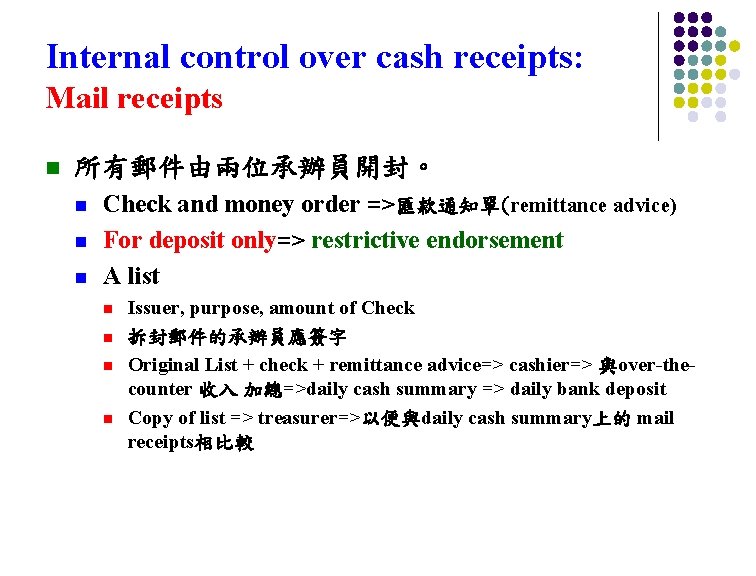 Internal control over cash receipts:
Mail receipts

所有郵件由兩位承辦員開封。

Check and money order =>匯款通知單(remittance advice)

For deposit only=> restrictive endorsement

A list

Issuer, purpose, amount of Check

拆封郵件的承辦員應簽字

Original List + check + remittance advice=> cashier=> 與over-the-counter 收入 加總=>daily cash summary => daily bank deposit

Copy of list => treasurer=>以便與daily cash summary上的 mail receipts相比較